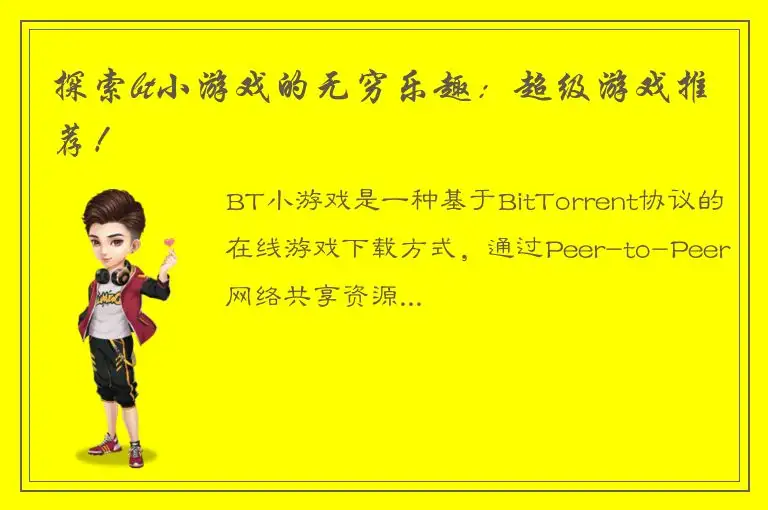 探索bt小游戏的无穷乐趣：超级游戏推荐！

BT小游戏是一种基于BitTorrent协议的在线游戏下载方式，通过Peer-to-Peer网络共享资源...